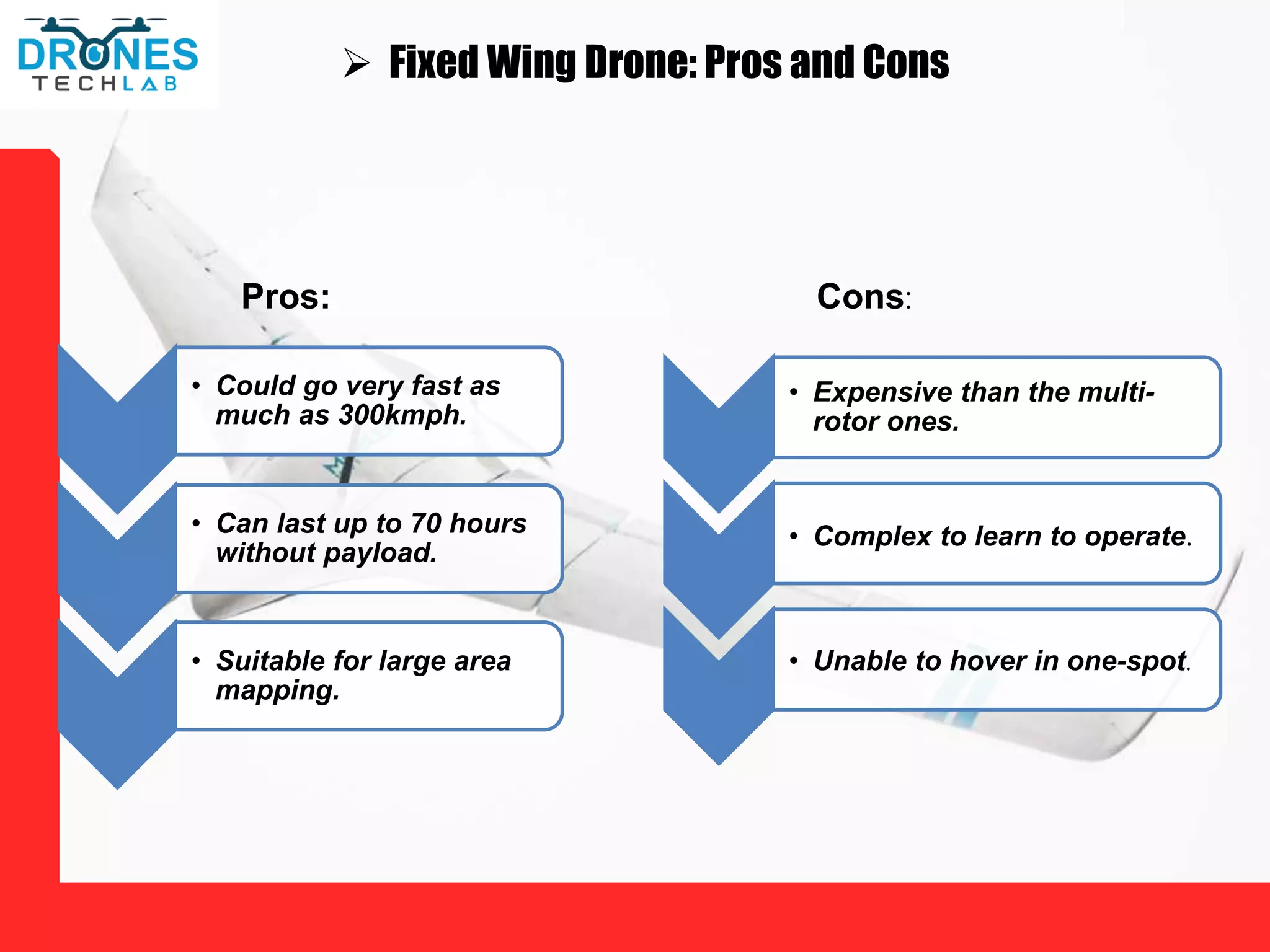 DRONES TECHLAB

➢ Fixed Wing Drone: Pros and Cons

Pros:

• Could go very fast as much as 300kmph.

• Can last up to 70 hours without payload.

• Suitable for large area mapping.

Cons:

• Expensive than the multi-rotor ones.

• Complex to learn to operate.

• Unable to hover in one-spot.